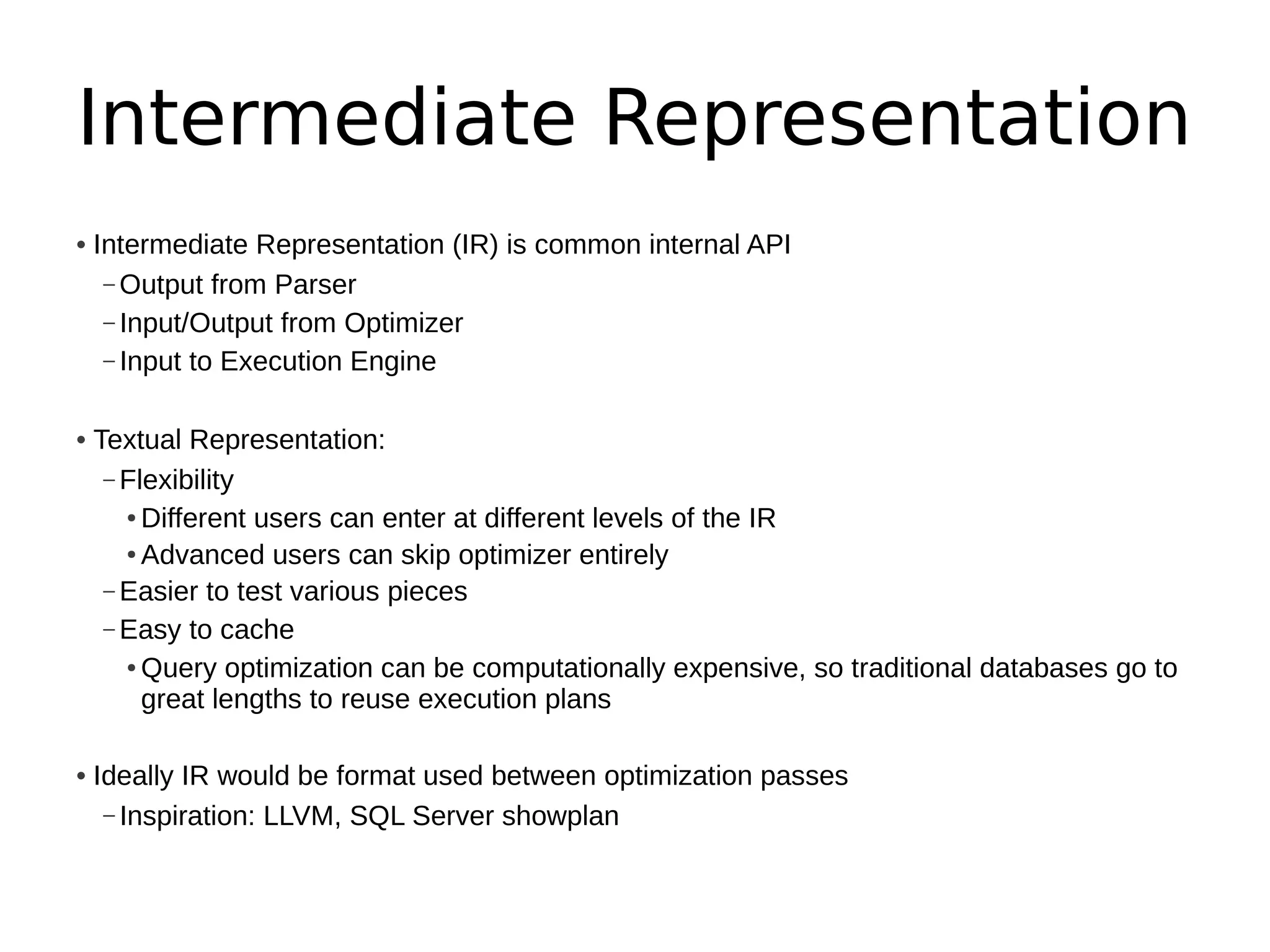 Intermediate Representation

• Intermediate Representation (IR) is common internal API
 – Output from Parser
 – Input/Output from Optimizer
 – Input to Execution Engine

• Textual Representation:
 – Flexibility
  • Different users can enter at different levels of the IR
  • Advanced users can skip optimizer entirely
 – Easier to test various pieces
 – Easy to cache
  • Query optimization can be computationally expensive, so traditional databases go to great lengths to reuse execution plans

• Ideally IR would be format used between optimization passes
 – Inspiration: LLVM, SQL Server showplan